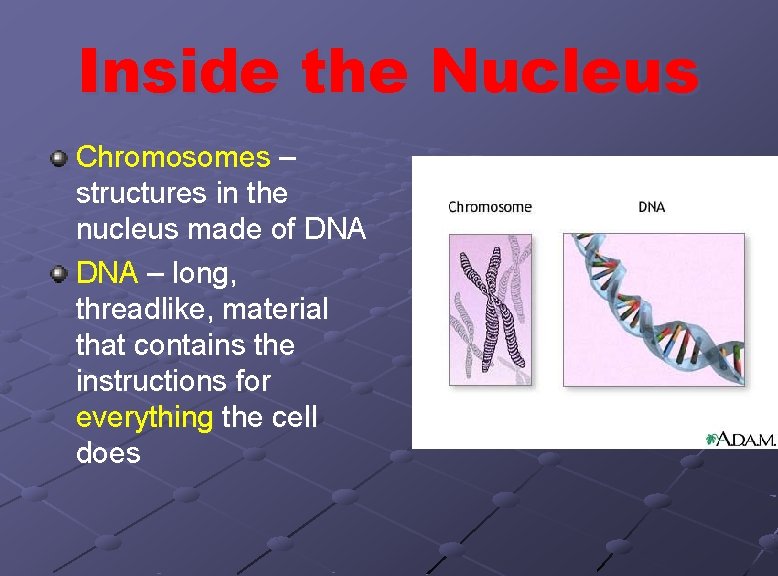 Inside the Nucleus

Chromosomes – structures in the nucleus made of DNA

DNA – long, threadlike, material that contains the instructions for everything the cell does

Chromosome

DNA

A.D.A.M.